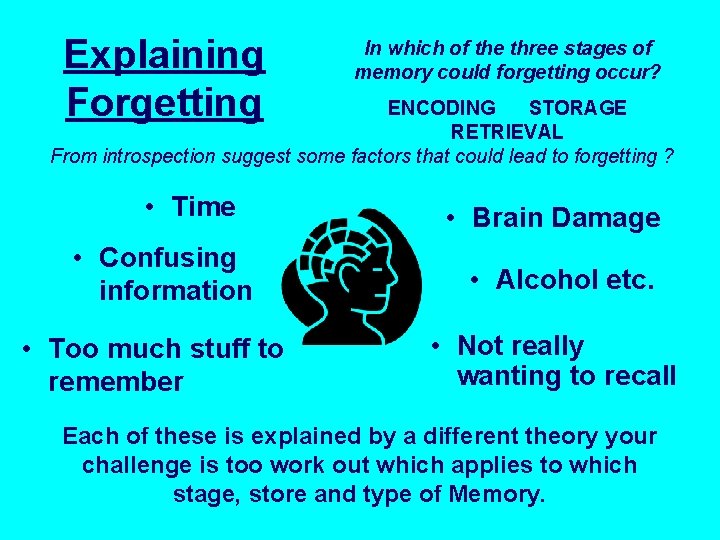 Explaining Forgetting

In which of the three stages of memory could forgetting occur?

ENCODING STORAGE RETRIEVAL

From introspection suggest some factors that could lead to forgetting ?

• Time

• Confusing information

• Too much stuff to remember

• Brain Damage

• Alcohol etc.

• Not really wanting to recall

Each of these is explained by a different theory your challenge is too work out which applies to which stage, store and type of Memory.